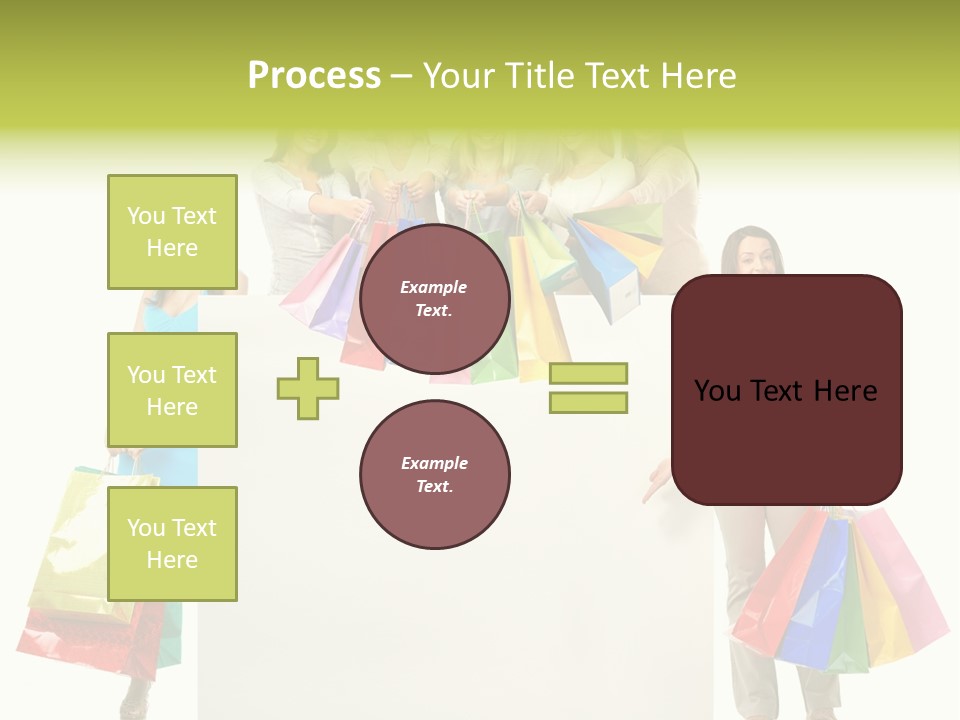 Process – Your Title Text Here

You Text Here

You Text Here

You Text Here

Example Text.

Example Text.

You Text Here